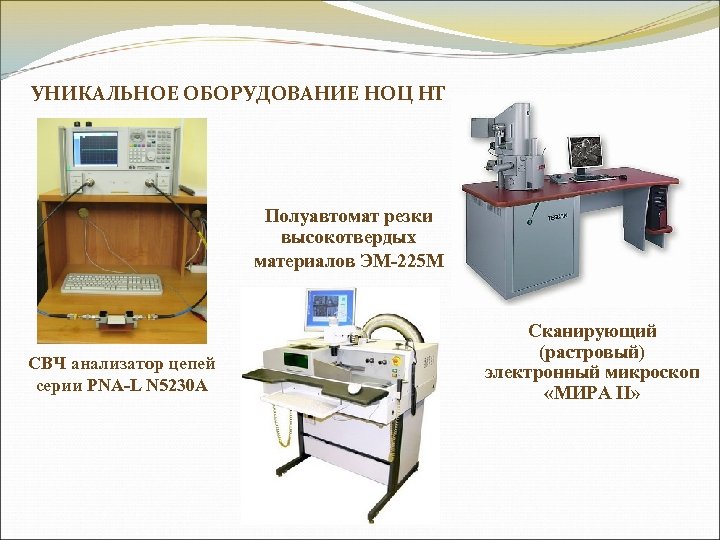 УНИКАЛЬНОЕ ОБОРУДОВАНИЕ НОЦ НТ

СВЧ анализатор цепей серии PNA-L N5230A

Полуавтомат резки высокотвердых материалов ЭМ-225М

Сканирующий (растровый) электронный микроскоп «МИРА II»